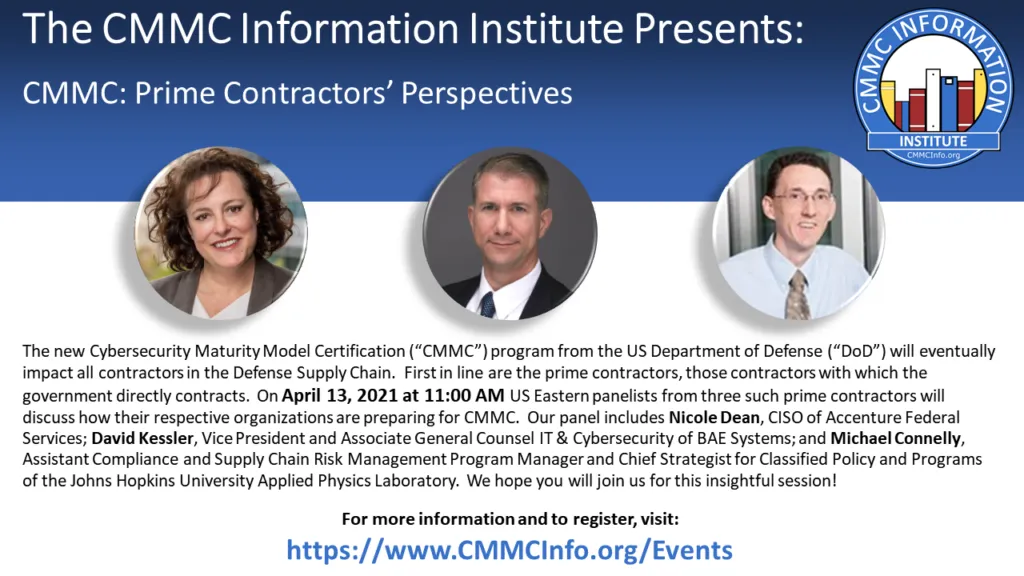 The CMMC Information Institute Presents:

CMMC: Prime Contractors' Perspectives

CMMC INFORMATION
INSTITUTE
CMMCInfo.org

The new Cybersecurity Maturity Model Certification ("CMMC") program from the US Department of Defense ("DoD") will eventually impact all contractors in the Defense Supply Chain. First in line are the prime contractors, those contractors with which the government directly contracts. On April 13, 2021 at 11:00 AM US Eastern panelists from three such prime contractors will discuss how their respective organizations are preparing for CMMC. Our panel includes Nicole Dean, CISO of Accenture Federal Services; David Kessler, Vice President and Associate General Counsel IT & Cybersecurity of BAE Systems; and Michael Connelly, Assistant Compliance and Supply Chain Risk Management Program Manager and Chief Strategist for Classified Policy and Programs of the Johns Hopkins University Applied Physics Laboratory. We hope you will join us for this insightful session!

For more information and to register, visit:

https://www.CMMCInfo.org/Events